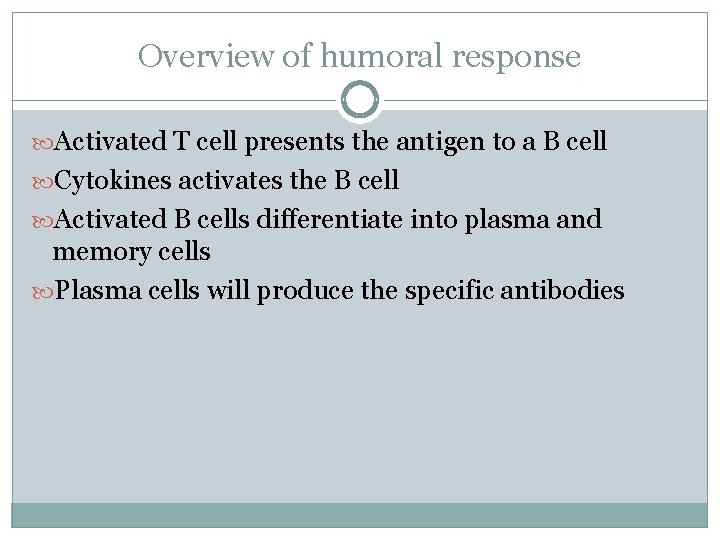 Overview of humoral response

Activated T cell presents the antigen to a B cell

Cytokines activates the B cell

Activated B cells differentiate into plasma and memory cells

Plasma cells will produce the specific antibodies